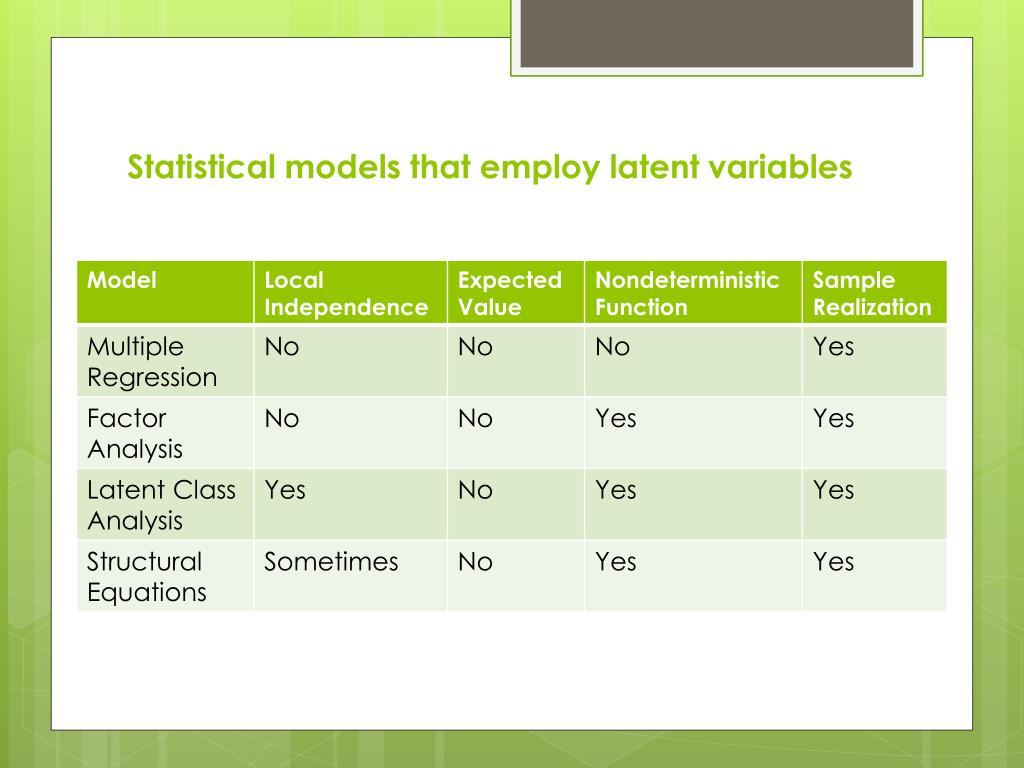 Statistical models that employ latent variables

| Model | Local Independence | Expected Value | Nondeterministic Function | Sample Realization |
|---|---|---|---|---|
| Multiple Regression | No | No | No | Yes |
| Factor Analysis | No | No | Yes | Yes |
| Latent Class Analysis | Yes | No | Yes | Yes |
| Structural Equations | Sometimes | No | Yes | Yes |